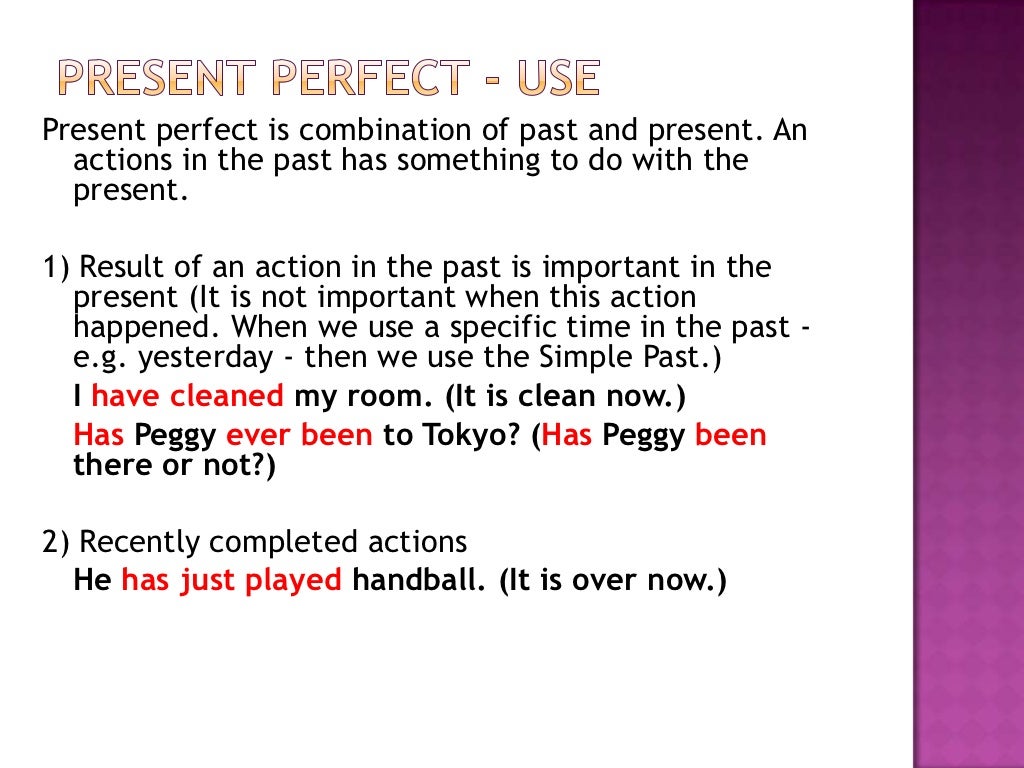 PRESENT PERFECT - USE

Present perfect is combination of past and present. An actions in the past has something to do with the present.

1) Result of an action in the past is important in the present (It is not important when this action happened. When we use a specific time in the past - e.g. yesterday - then we use the Simple Past.)

I have cleaned my room. (It is clean now.)

Has Peggy ever been to Tokyo? (Has Peggy been there or not?)

2) Recently completed actions

He has just played handball. (It is over now.)